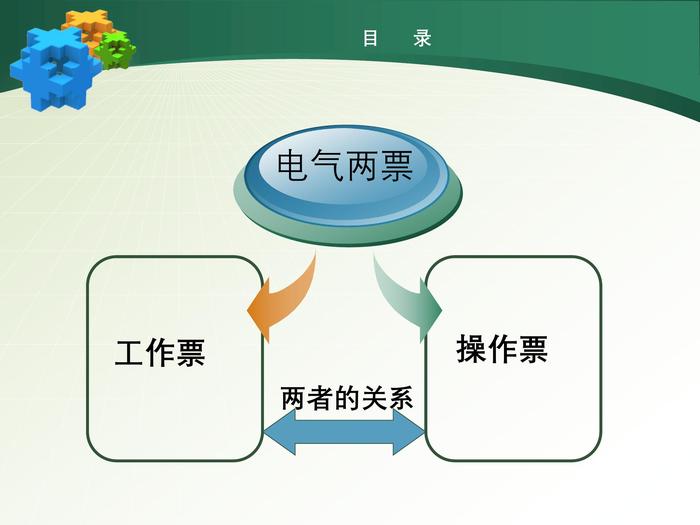 目　录

电气两票

工作票

操作票

两者的关系